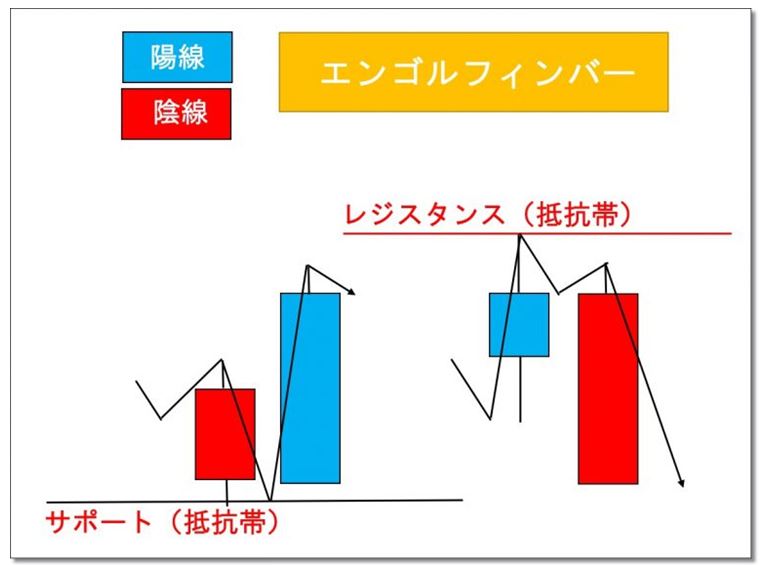 陽線

陰線

エンゴルフィンバー

レジスタンス（抵抗帯）

サポート（抵抗帯）